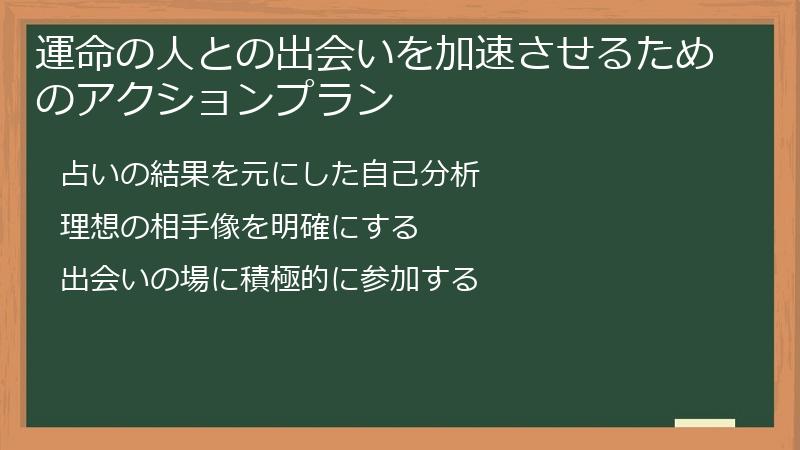 運命の人との出会いを加速させるためのアクションプラン

占いの結果を元にした自己分析

理想の相手像を明確にする

出会いの場に積極的に参加する